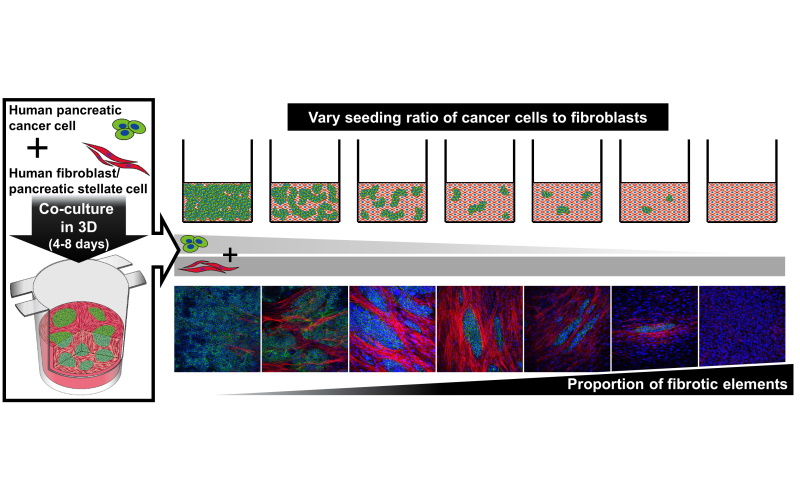 Human pancreatic cancer cell

+

Human fibroblast/ pancreatic stellate cell

Co-culture in 3D (4-8 days)

Vary seeding ratio of cancer cells to fibroblasts

+

Proportion of fibrotic elements